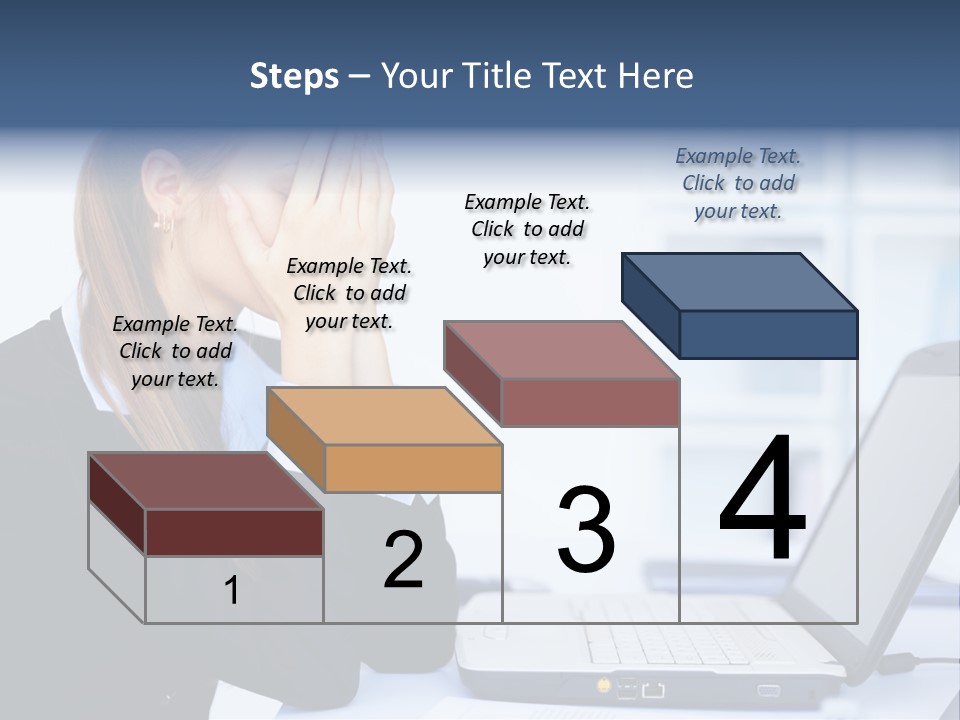 Steps – Your Title Text Here

Example Text. Click to add your text.

Example Text. Click to add your text.

Example Text. Click to add your text.

Example Text. Click to add your text.

1

2

3

4